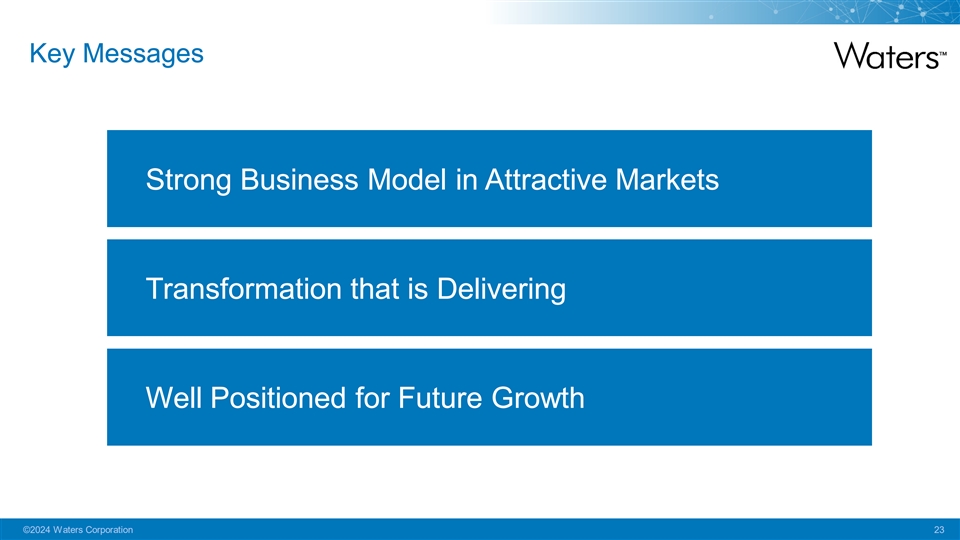 Key Messages

Waters™

Strong Business Model in Attractive Markets

Transformation that is Delivering

Well Positioned for Future Growth

©2024 Waters Corporation

23